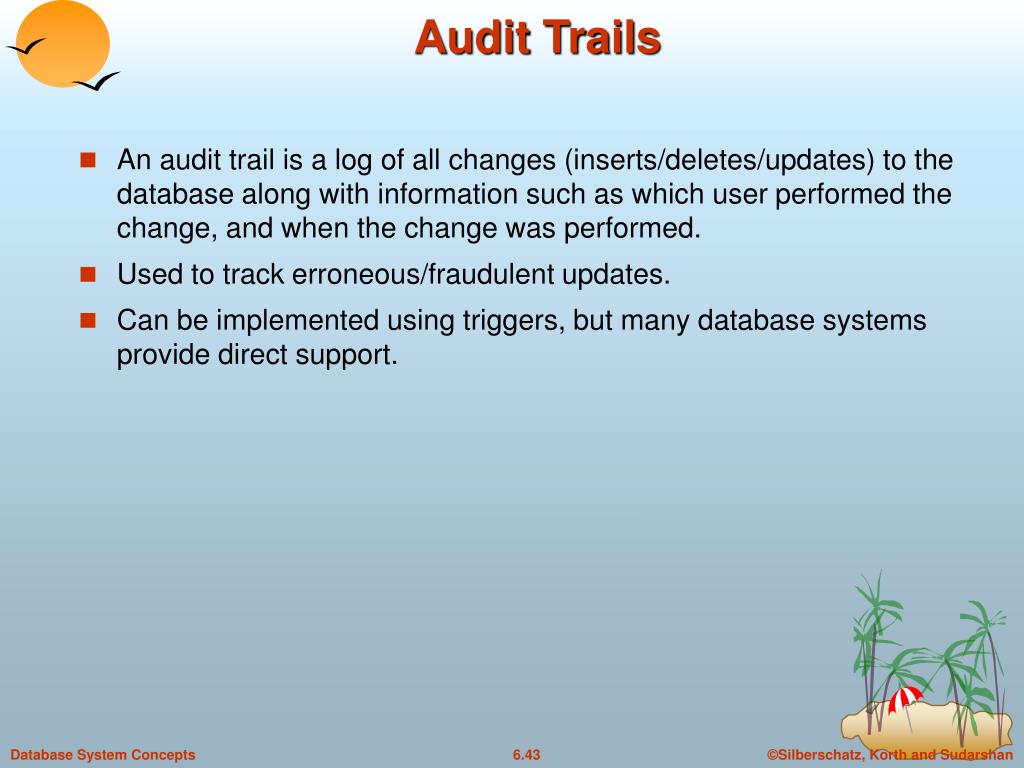 Audit Trails

An audit trail is a log of all changes (inserts/deletes/updates) to the database along with information such as which user performed the change, and when the change was performed.

Used to track erroneous/fraudulent updates.

Can be implemented using triggers, but many database systems provide direct support.

Database System Concepts

6.43

©Silberschatz, Korth and Sudarshan